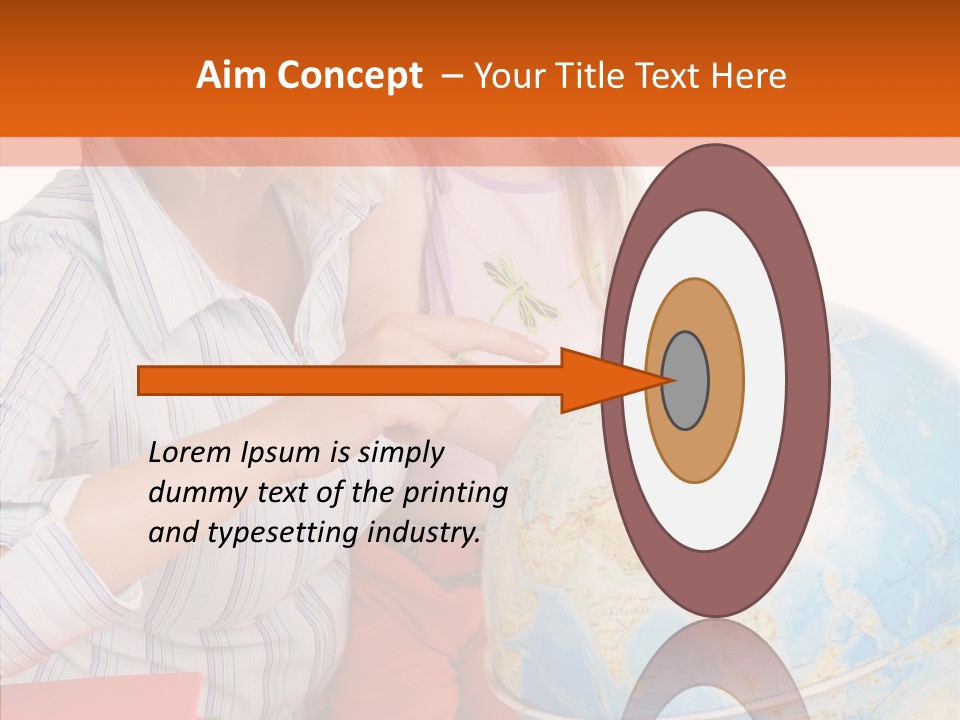 Aim Concept – Your Title Text Here

Lorem Ipsum is simply dummy text of the printing and typesetting industry.